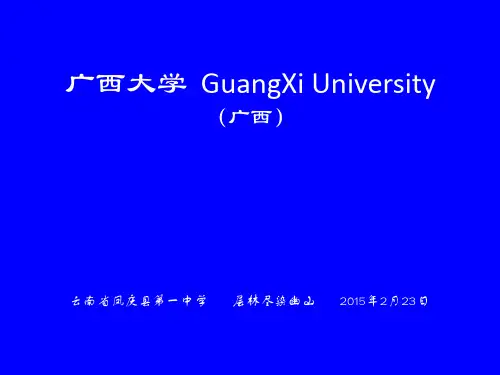 广西大学 GuangXi University
（广西）

云南省凤庆县第一中学 层林尽染幽山 2015年2月23日